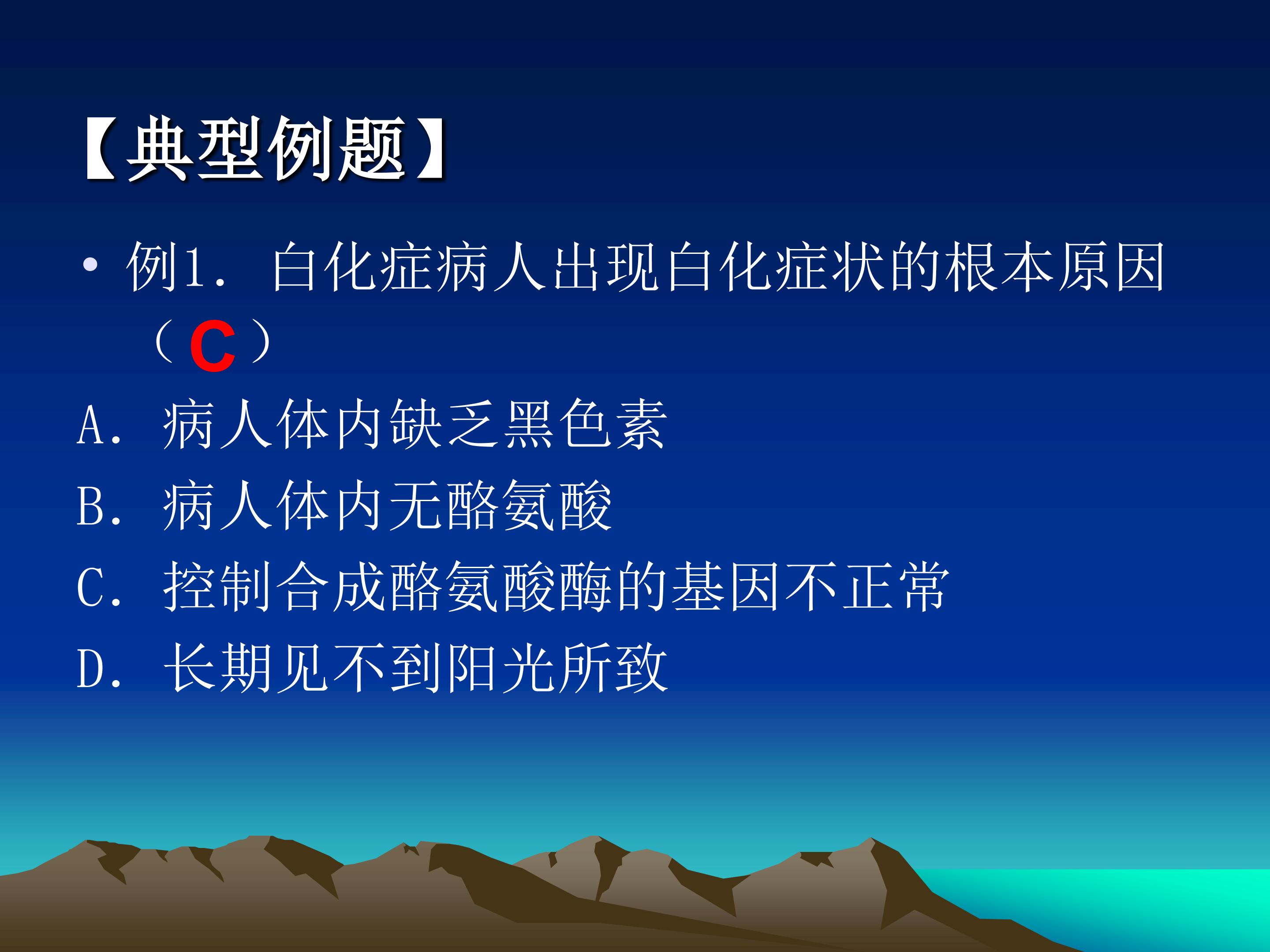 【典型例题】

• 例1. 白化症病人出现白化症状的根本原因（ C ）

A. 病人体内缺乏黑色素

B. 病人体内无酪氨酸

C. 控制合成酪氨酸酶的基因不正常

D. 长期见不到阳光所致